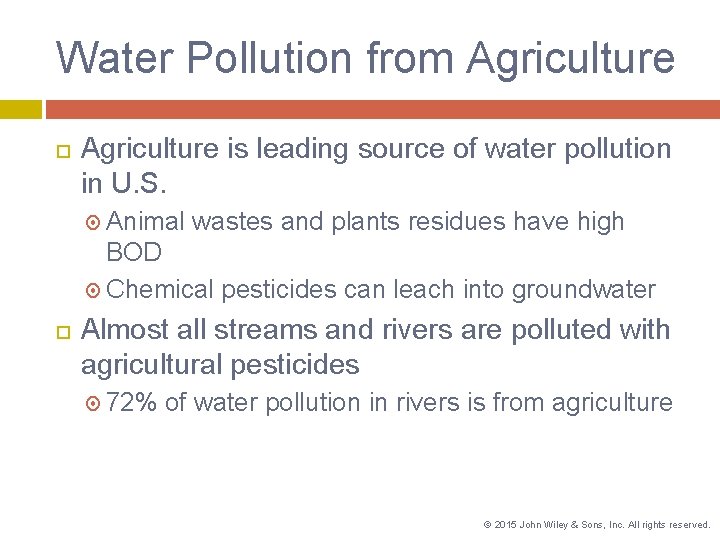 Water Pollution from Agriculture

Agriculture is leading source of water pollution in U.S.

Animal wastes and plants residues have high BOD

Chemical pesticides can leach into groundwater

Almost all streams and rivers are polluted with agricultural pesticides

72% of water pollution in rivers is from agriculture

© 2015 John Wiley & Sons, Inc. All rights reserved.